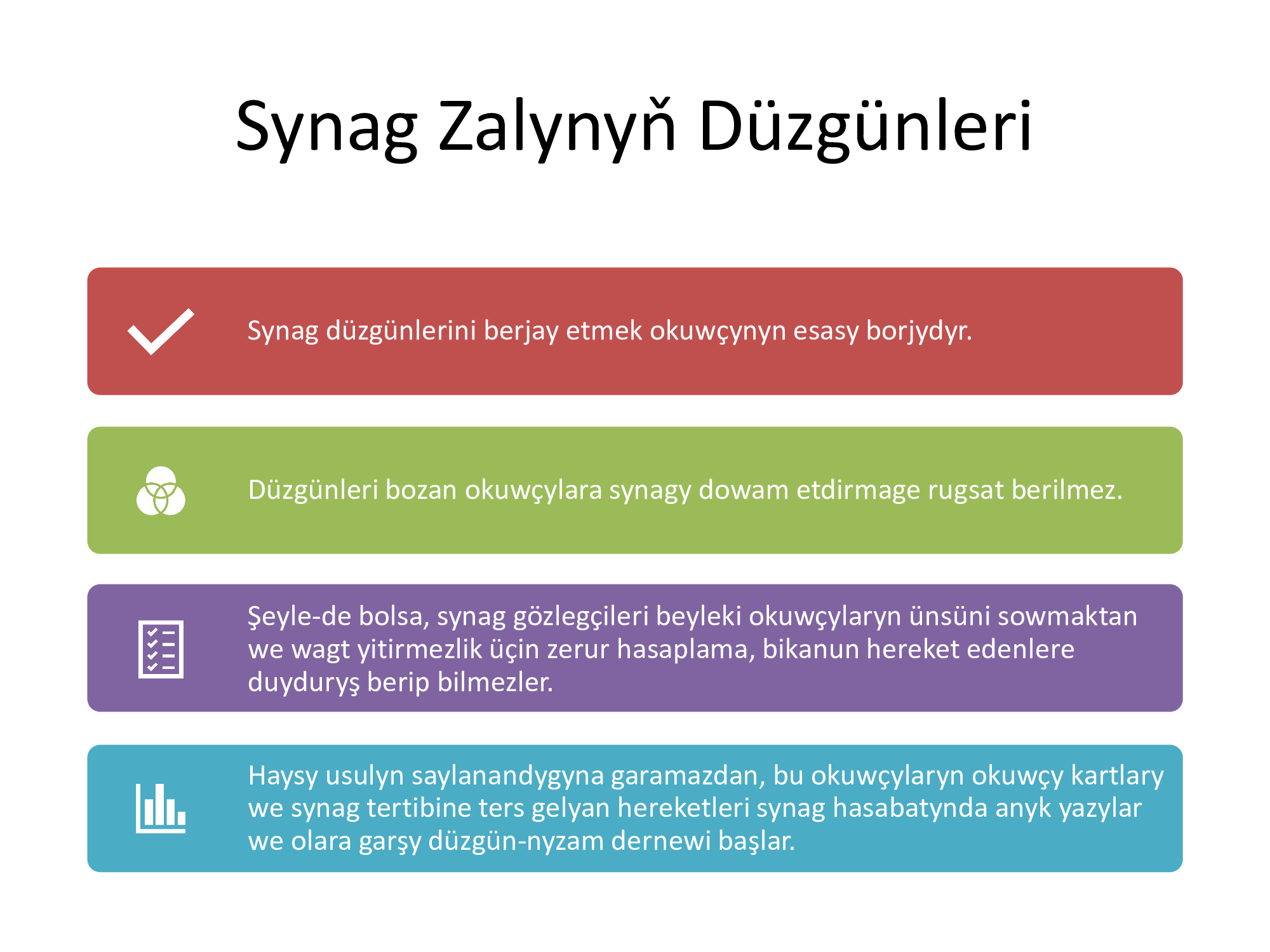 Synag Zalynyň Düzgünleri

Synag düzgünlerini berjay etmek okuwçynyn esasy borjydyr.

Düzgünleri bozan okuwçylara synagy dowam etdirmage rugsat berilmez.

Şeyle-de bolsa, synag gözlegçileri beyleki okuwçylaryn ünsüni sowmaktan we wagt yitirmezlik üçin zerur hasaplama, bikanun hereket edenlere duyduryş berip bilmezler.

Haysy usulyn saylanandygyna garamazdan, bu okuwçylaryn okuwçy kartlary we synag tertibine ters gelyan hereketleri synag hasabatynda anyk yazylar we olara garşy düzgün-nyzam dernewi başlar.